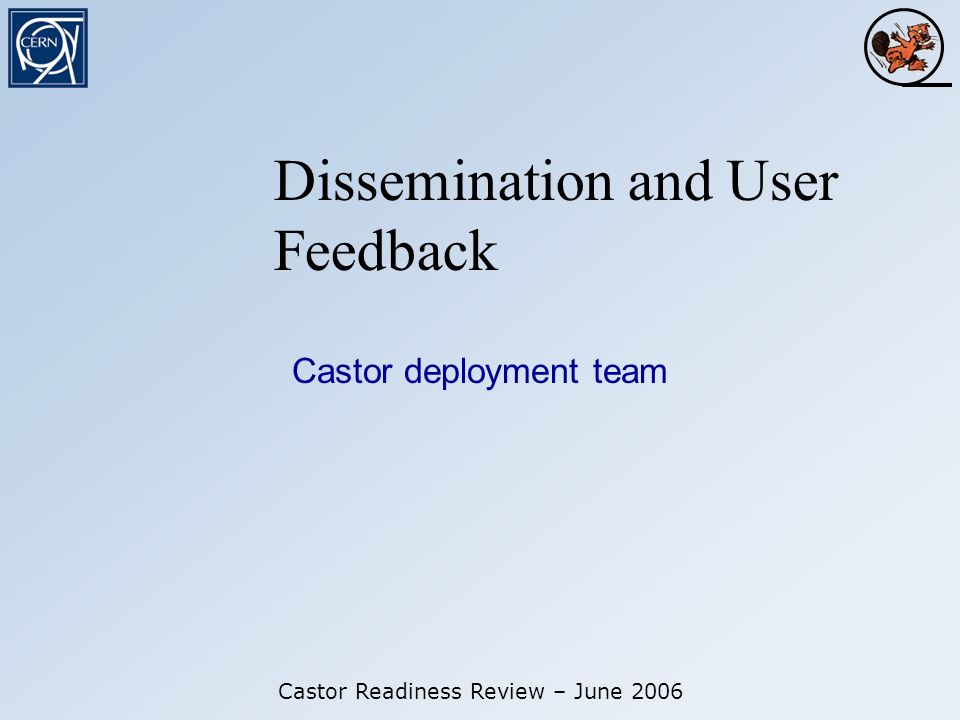 CERN

Dissemination and User Feedback

Castor deployment team

Castor Readiness Review – June 2006